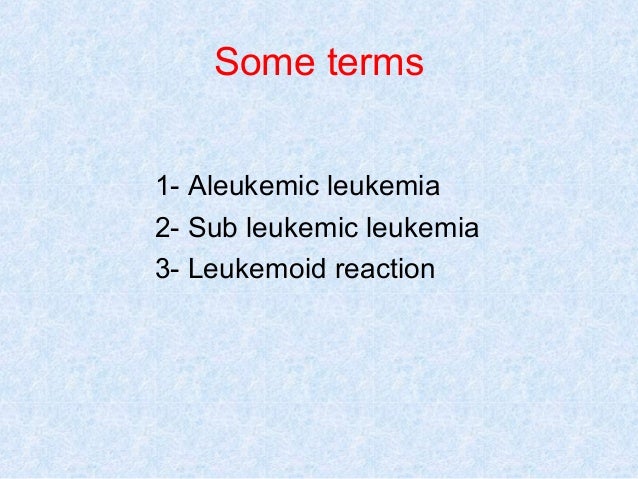 Some terms

1- Aleukemic leukemia
2- Sub leukemic leukemia
3- Leukemoid reaction